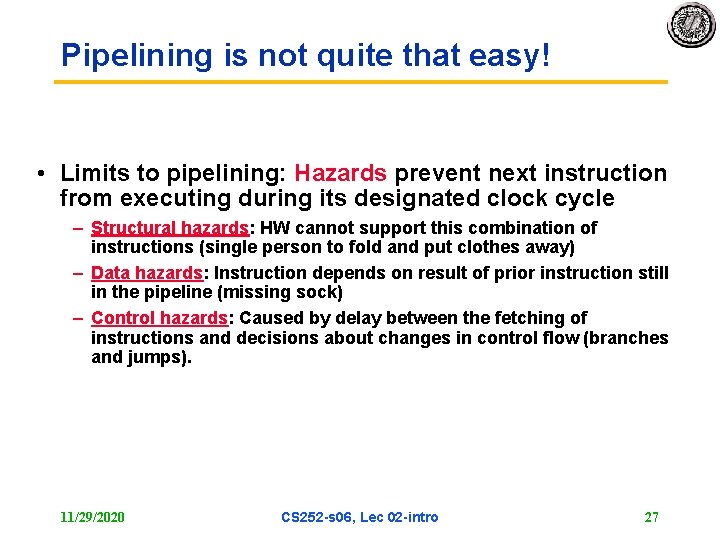 Pipelining is not quite that easy!

• Limits to pipelining: Hazards prevent next instruction from executing during its designated clock cycle

– Structural hazards: HW cannot support this combination of instructions (single person to fold and put clothes away)

– Data hazards: Instruction depends on result of prior instruction still in the pipeline (missing sock)

– Control hazards: Caused by delay between the fetching of instructions and decisions about changes in control flow (branches and jumps).

11/29/2020

CS252-s06, Lec 02-intro

27